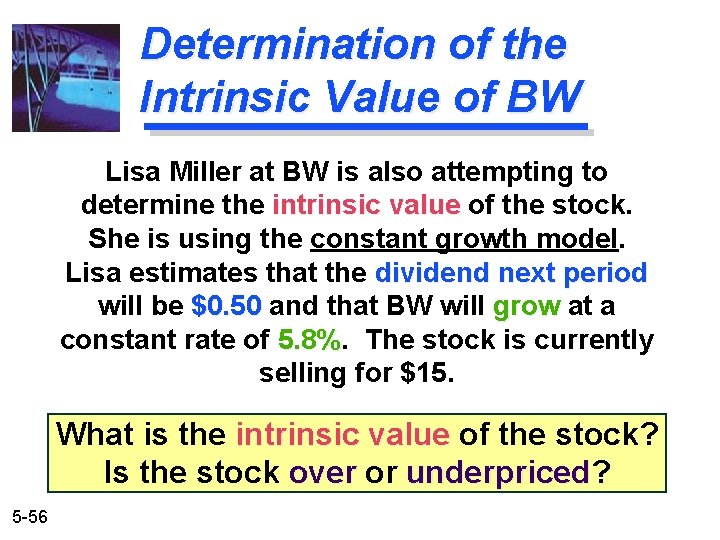 Determination of the Intrinsic Value of BW

Lisa Miller at BW is also attempting to determine the intrinsic value of the stock. She is using the constant growth model. Lisa estimates that the dividend next period will be $0.50 and that BW will grow at a constant rate of 5.8%. The stock is currently selling for $15.

What is the intrinsic value of the stock? Is the stock over or underpriced?

5-56